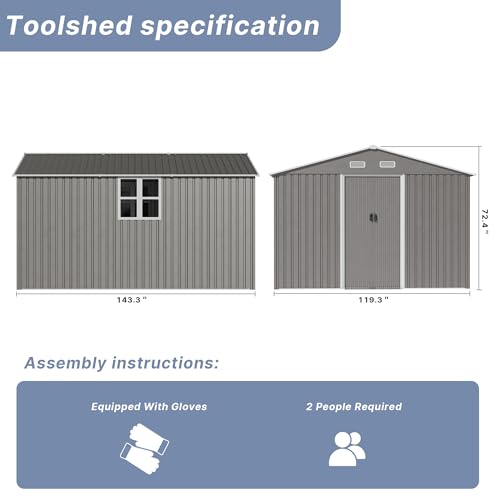 Toolshed specification

143.3 "

119.3 "

72.4 "

Assembly instructions:

Equipped With Gloves

2 People Required